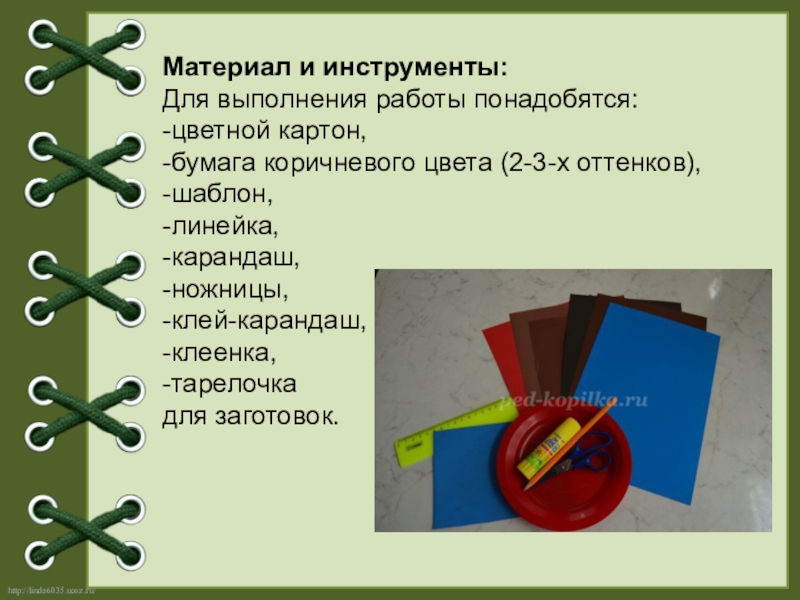 Материал и инструменты:
Для выполнения работы понадобятся:
-цветной картон,
-бумага коричневого цвета (2-3-х оттенков),
-шаблон,
-линейка,
-карандаш,
-ножницы,
-клей-карандаш,
-клеенка,
-тарелочка
для заготовок.

ped-kopilka.ru

http://linda6035.ucoz.ru